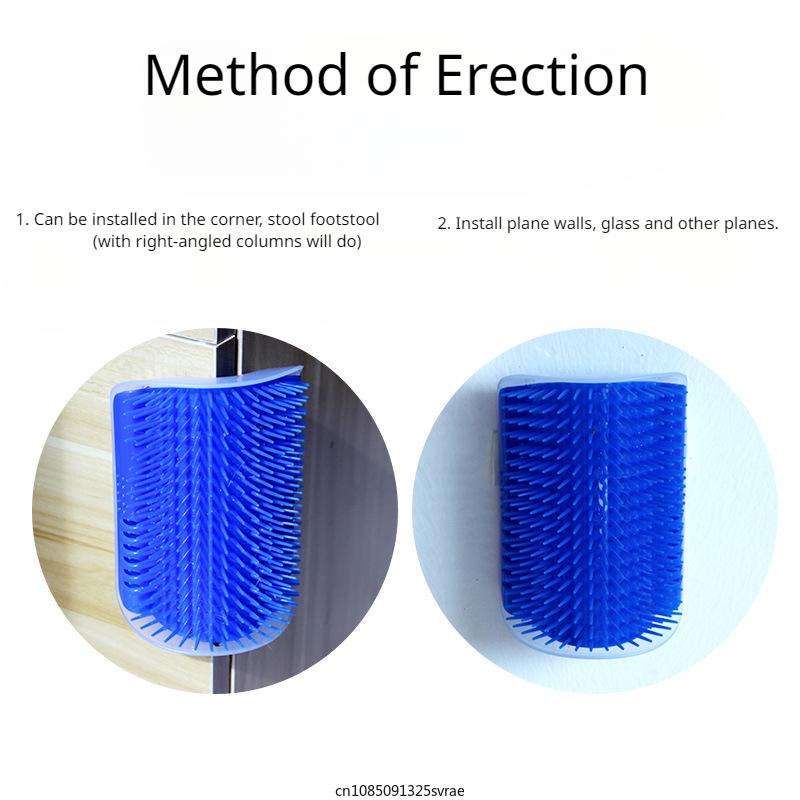 Method of Erection

1. Can be installed in the corner, stool footstool (with right-angled columns will do)

2. Install plane walls, glass and other planes.

cn1085091325svrae